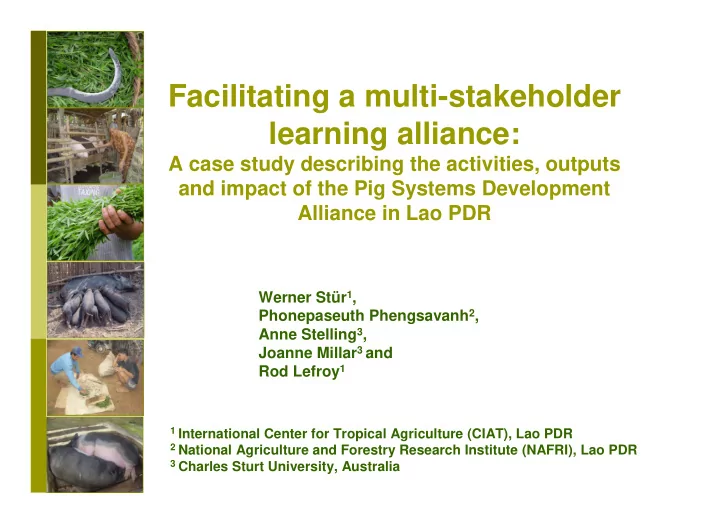 Facilitating a multi-stakeholder learning alliance:
A case study describing the activities, outputs and impact of the Pig Systems Development Alliance in Lao PDR

Werner Stür$^1$,
Phonepaseuth Phengsavanh$^2$,
Anne Stelling$^3$,
Joanne Millar$^3$ and
Rod Lefroy$^1$

$^1$ International Center for Tropical Agriculture (CIAT), Lao PDR
$^2$ National Agriculture and Forestry Research Institute (NAFRI), Lao PDR
$^3$ Charles Sturt University, Australia